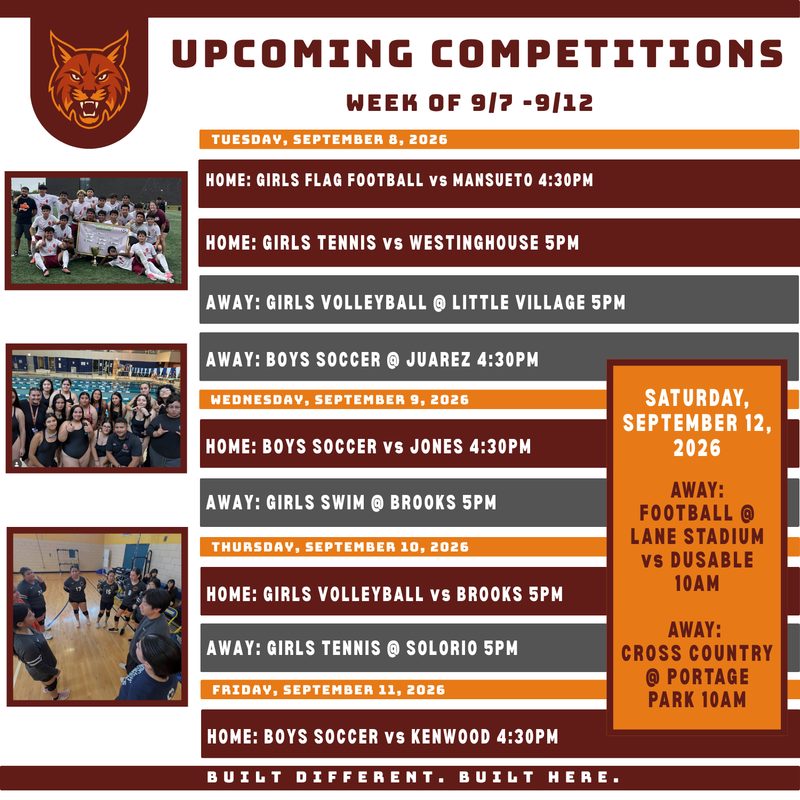 UPCOMING COMPETITIONS

WEEK OF 9/7 -9/12

TUESDAY, SEPTEMBER 8, 2026

HOME: GIRLS FLAG FOOTBALL vs MANSUETO 4:30PM

HOME: GIRLS TENNIS vs WESTINGHOUSE 5PM

AWAY: GIRLS VOLLEYBALL @ LITTLE VILLAGE 5PM

AWAY: BOYS SOCCER @ JUAREZ 4:30PM

WEDNESDAY, SEPTEMBER 9, 2026

HOME: BOYS SOCCER vs JONES 4:30PM

AWAY: GIRLS SWIM @ BROOKS 5PM

THURSDAY, SEPTEMBER 10, 2026

HOME: GIRLS VOLLEYBALL vs BROOKS 5PM

AWAY: GIRLS TENNIS @ SOLORIO 5PM

FRIDAY, SEPTEMBER 11, 2026

HOME: BOYS SOCCER vs KENWOOD 4:30PM

SATURDAY, SEPTEMBER 12, 2026

AWAY: FOOTBALL @ LANE STADIUM vs DUSABLE 10AM

AWAY: CROSS COUNTRY @ PORTAGE PARK 10AM

BUILT DIFFERENT. BUILT HERE.